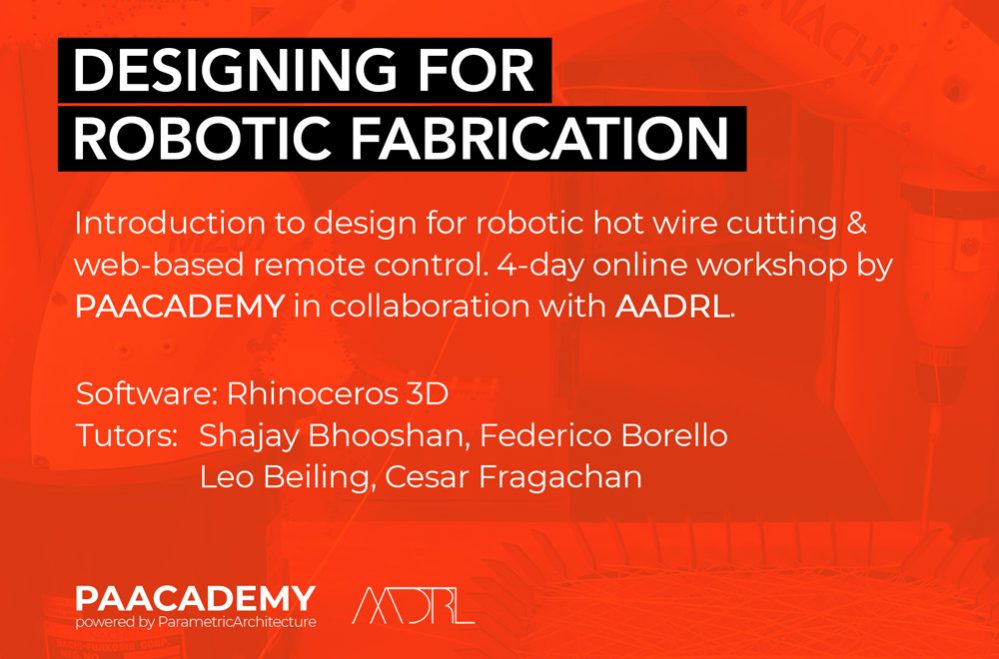 DESIGNING FOR ROBOTIC FABRICATION

Introduction to design for robotic hot wire cutting & web-based remote control. 4-day online workshop by PAACADEMY in collaboration with AADRL.

Software: Rhinoceros 3D
Tutors: Shajay Bhooshan, Federico Borello
Leo Beiling, Cesar Fragachan

PAACADEMY
powered by ParametricArchitecture

AADRL

NACHI